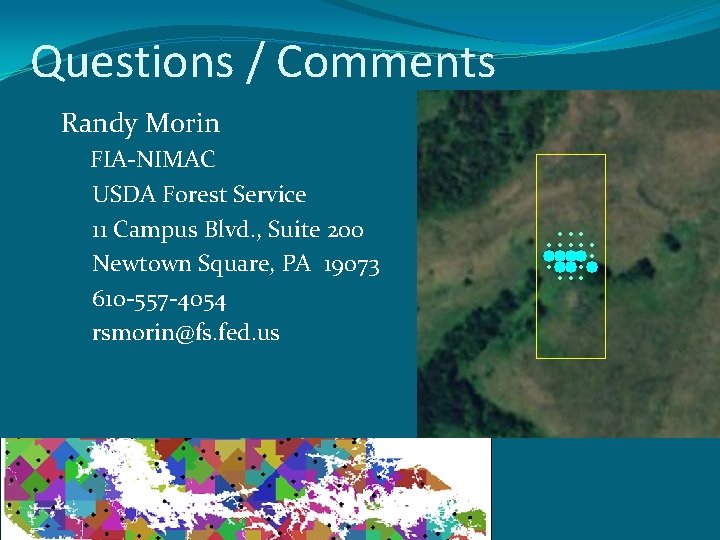 Questions / Comments

Randy Morin

FIA-NIMAC

USDA Forest Service

11 Campus Blvd., Suite 200

Newtown Square, PA 19073

610-557-4054

rsmorin@fs.fed.us